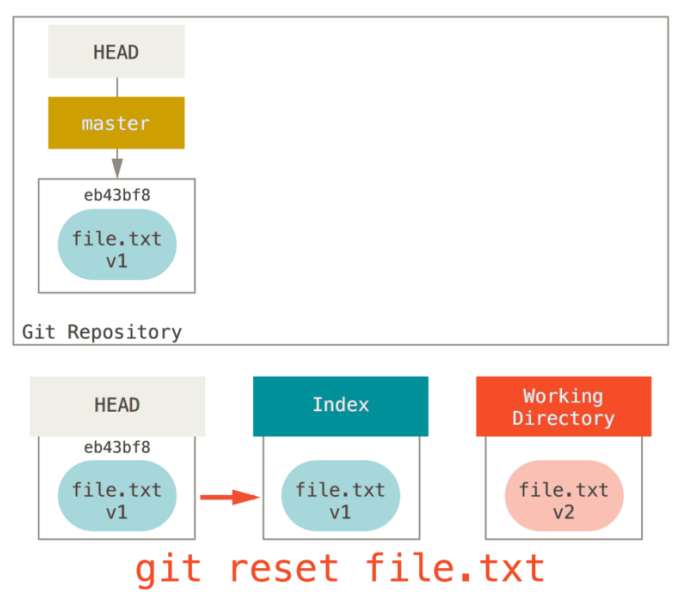 HEAD

master

eb43bf8

file.txt
v1

Git Repository

HEAD

eb43bf8

file.txt
v1

Index

file.txt
v1

Working Directory

file.txt
v2

git reset file.txt